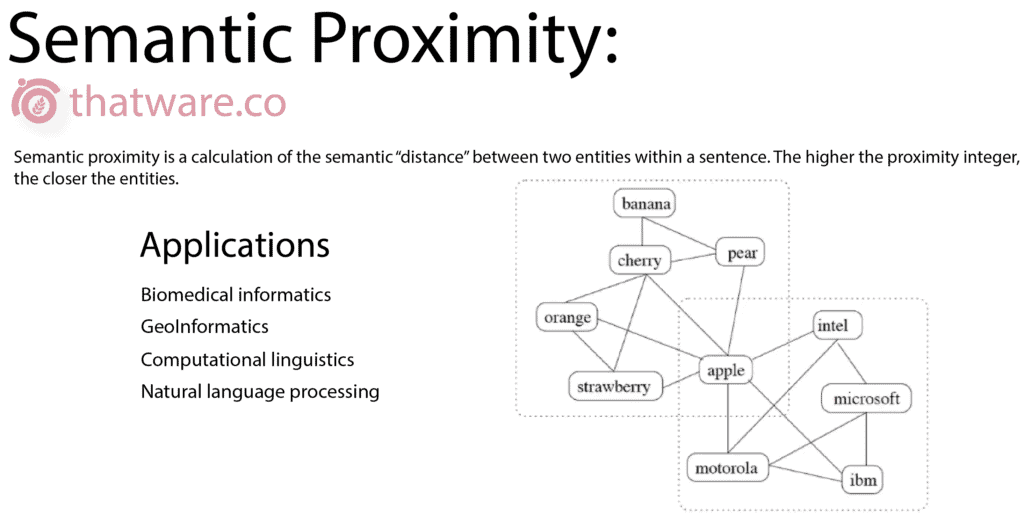 Semantic Proximity:

thatware.co

Semantic proximity is a calculation of the semantic "distance" between two entities within a sentence. The higher the proximity integer, the closer the entities.

Applications

Biomedical informatics

GeoInformatics

Computational linguistics

Natural language processing

banana

cherry

pear

orange

strawberry

apple

intel

microsoft

motorola

ibm